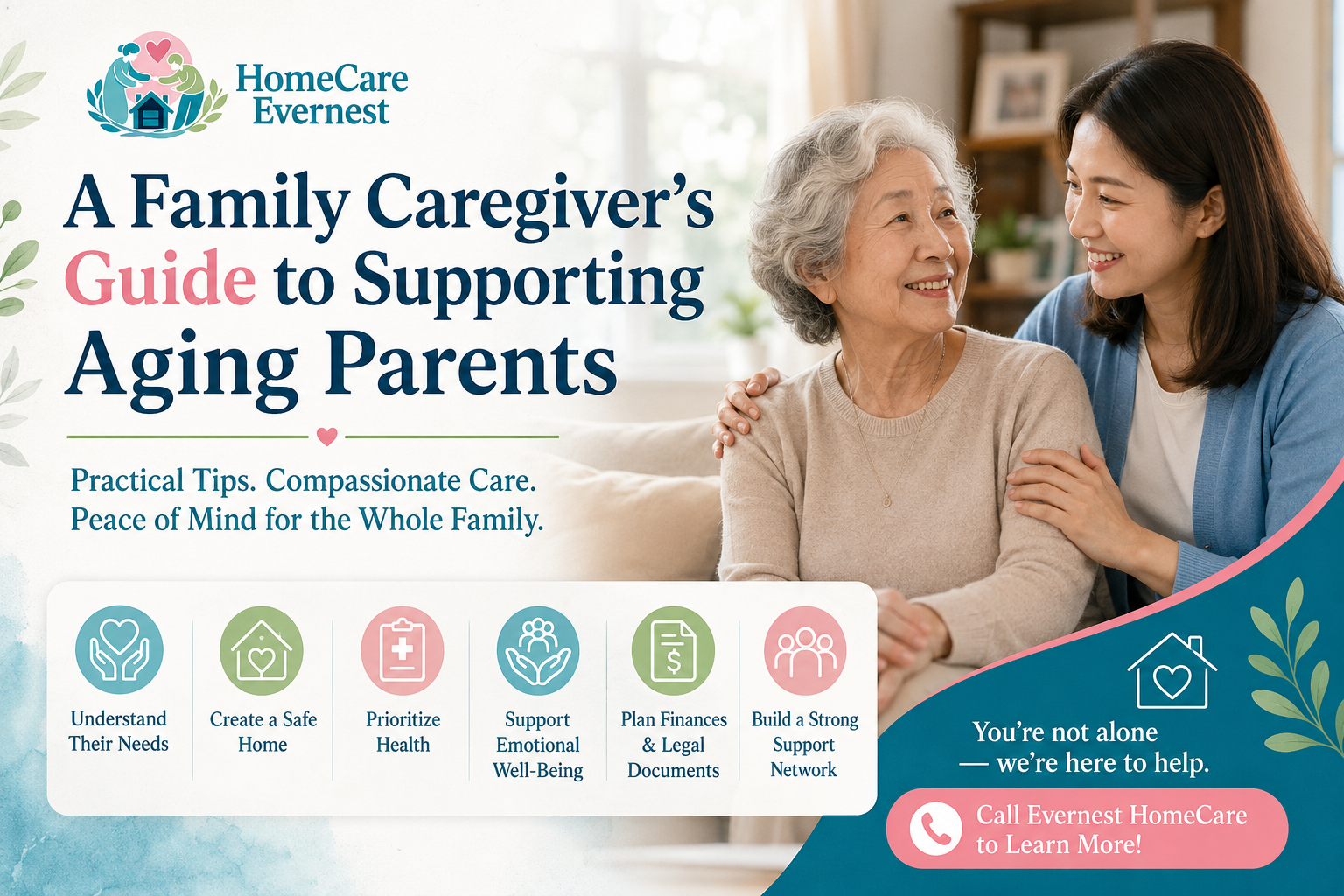 HomeCare Evernest

A Family Caregiver's Guide to Supporting Aging Parents

Practical Tips. Compassionate Care. Peace of Mind for the Whole Family.

Understand Their Needs

Create a Safe Home

Prioritize Health

Support Emotional Well-Being

Plan Finances & Legal Documents

Build a Strong Support Network

You're not alone — we're here to help.

Call Evernest HomeCare to Learn More!